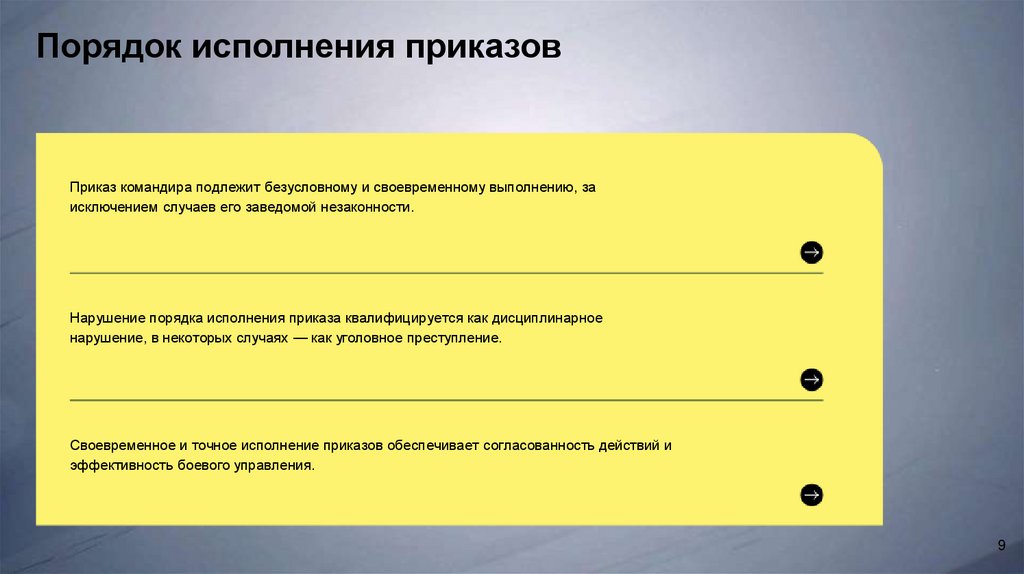 Порядок исполнения приказов

Приказ командира подлежит безусловному и своевременному выполнению, за исключением случаев его заведомой незаконности.

Нарушение порядка исполнения приказа квалифицируется как дисциплинарное нарушение, в некоторых случаях — как уголовное преступление.

Своевременное и точное исполнение приказов обеспечивает согласованность действий и эффективность боевого управления.

9